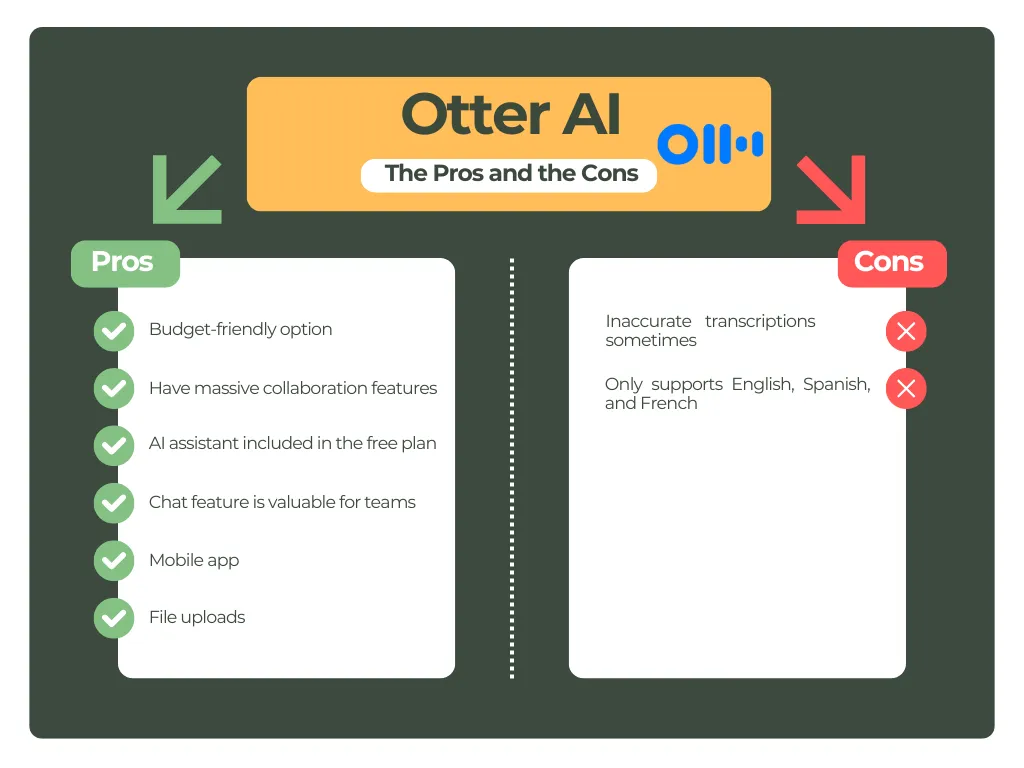 Otter AI

The Pros and the Cons

Pros

Budget-friendly option

Have massive collaboration features

AI assistant included in the free plan

Chat feature is valuable for teams

Mobile app

File uploads

Cons

Inaccurate transcriptions sometimes

Only supports English, Spanish, and French